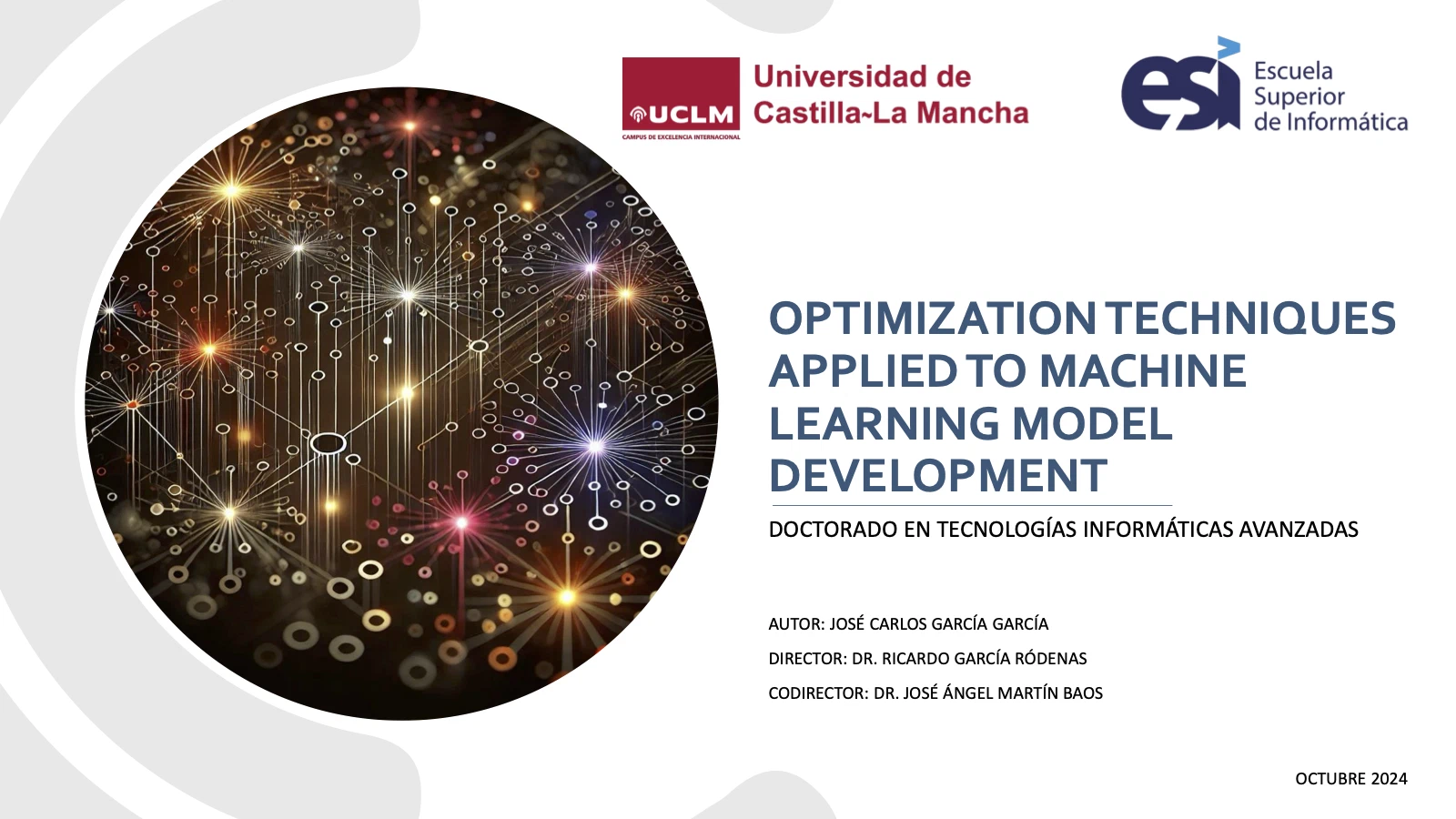 UCLM
CAMPUS DE EXCELENCIA INTERNACIONAL
Universidad de Castilla~La Mancha

esi
Escuela Superior de Informática

OPTIMIZATION TECHNIQUES APPLIED TO MACHINE LEARNING MODEL DEVELOPMENT

DOCTORADO EN TECNOLOGÍAS INFORMÁTICAS AVANZADAS

AUTOR: JOSÉ CARLOS GARCÍA GARCÍA

DIRECTOR: DR. RICARDO GARCÍA RÓDENAS

CODIRECTOR: DR. JOSÉ ÁNGEL MARTÍN BAOS

OCTUBRE 2024